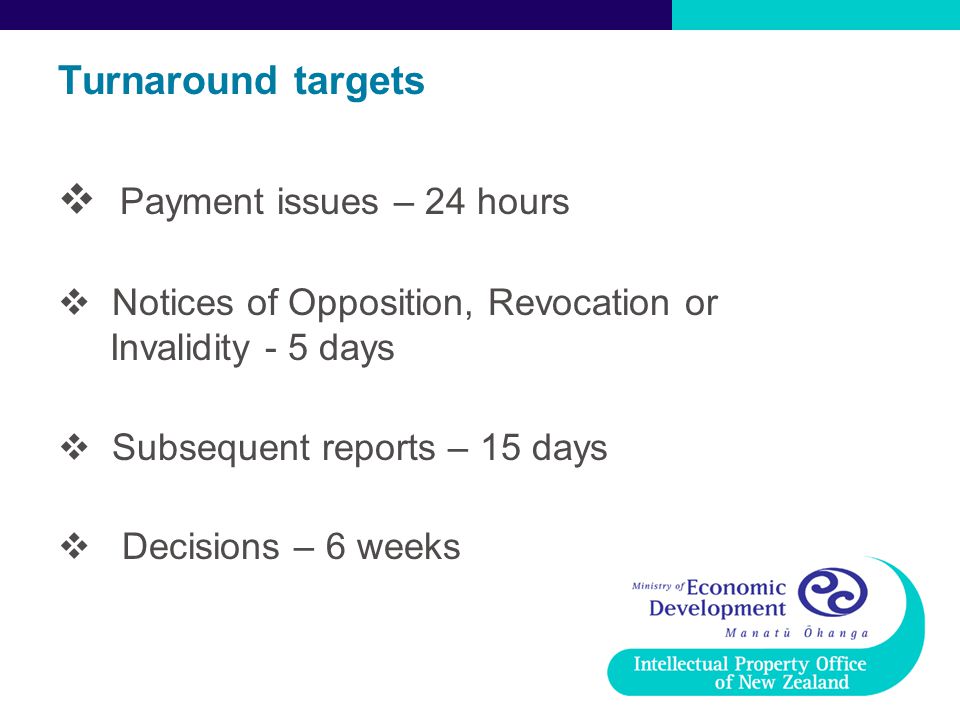 Turnaround targets

❖ Payment issues – 24 hours

❖ Notices of Opposition, Revocation or Invalidity - 5 days

❖ Subsequent reports – 15 days

❖ Decisions – 6 weeks

Ministry of Economic Development
Manatū Ōhanga

Intellectual Property Office of New Zealand